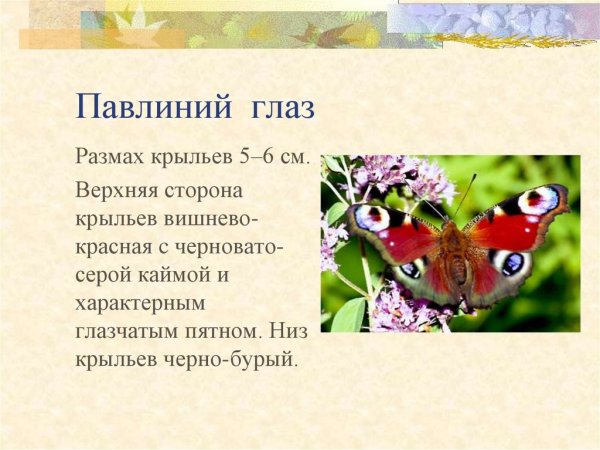 Павлиний глаз

Размах крыльев 5–6 см.

Верхняя сторона крыльев вишнево-красная с черновато-серой каймой и характерным глазчатым пятном. Низ крыльев черно-бурый.